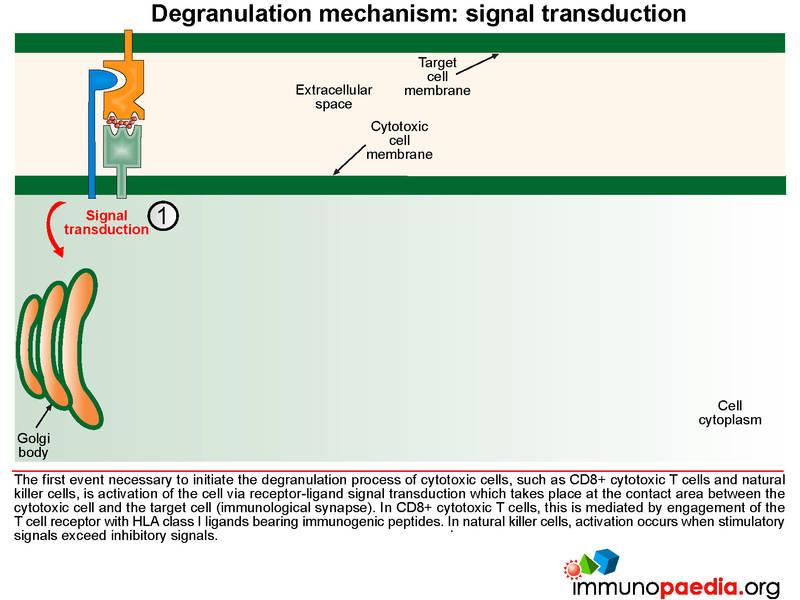 Degranulation mechanism: signal transduction

Target cell membrane

Extracellular space

Cytotoxic cell membrane

Signal transduction

1

Golgi body

Cell cytoplasm

The first event necessary to initiate the degranulation process of cytotoxic cells, such as CD8+ cytotoxic T cells and natural killer cells, is activation of the cell via receptor-ligand signal transduction which takes place at the contact area between the cytotoxic cell and the target cell (immunological synapse). In CD8+ cytotoxic T cells, this is mediated by engagement of the T cell receptor with HLA class I ligands bearing immunogenic peptides. In natural killer cells, activation occurs when stimulatory signals exceed inhibitory signals.

immunopaedia.org